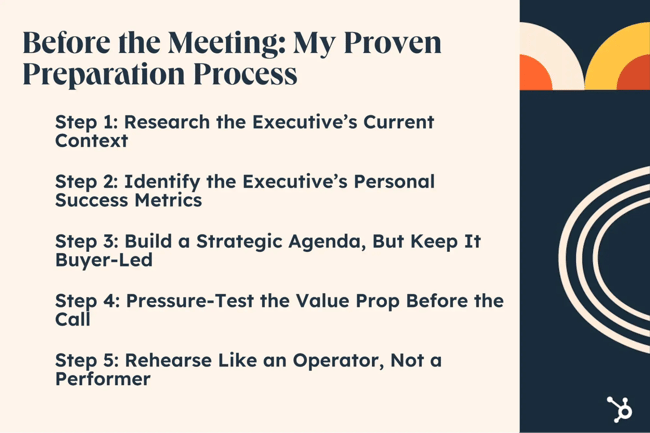 Before the Meeting: My Proven Preparation Process

Step 1: Research the Executive’s Current Context

Step 2: Identify the Executive’s Personal Success Metrics

Step 3: Build a Strategic Agenda, But Keep It Buyer-Led

Step 4: Pressure-Test the Value Prop Before the Call

Step 5: Rehearse Like an Operator, Not a Performer